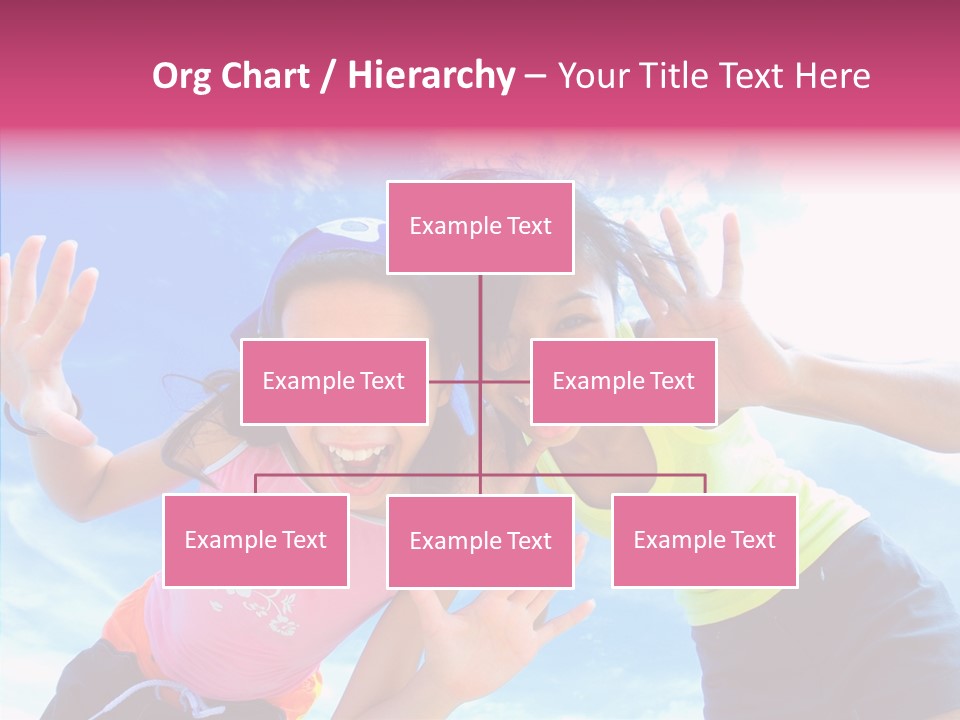 Org Chart / Hierarchy – Your Title Text Here

Example Text

Example Text

Example Text

Example Text

Example Text

Example Text